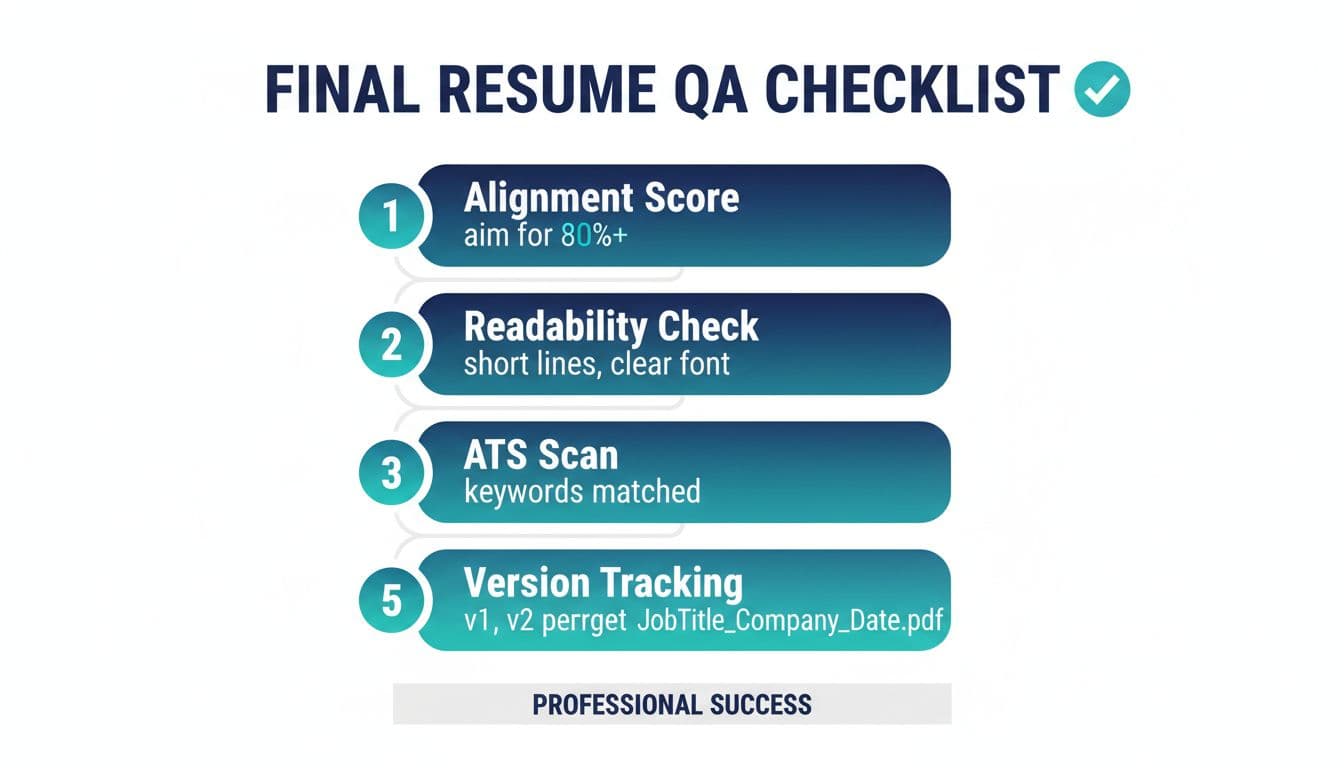 FINAL RESUME QA CHECKLIST

1 Alignment Score
aim for 80%+

2 Readability Check
short lines, clear font

3 ATS Scan
keywords matched

5 Version Tracking
v1, v2 perrget JobTitle_Company_Date.pdf

PROFESSIONAL SUCCESS